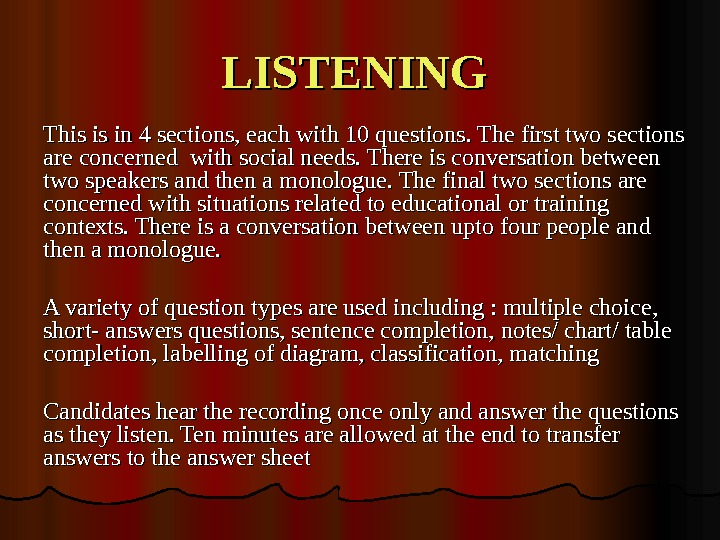 LISTENING

This is in 4 sections, each with 10 questions. The first two sections are concerned  with social needs. There is conversation between two speakers and then a monologue. The final two sections are concerned with situations related to educational or training contexts. There is a conversation between upto four people and then a monologue.

A variety of question types are used including : multiple choice, short- answers questions, sentence completion, notes/ chart/ table completion, labelling of diagram, classification, matching

Candidates hear the recording once only and answer the questions as they listen. Ten minutes are allowed at the end to transfer answers to the answer sheet